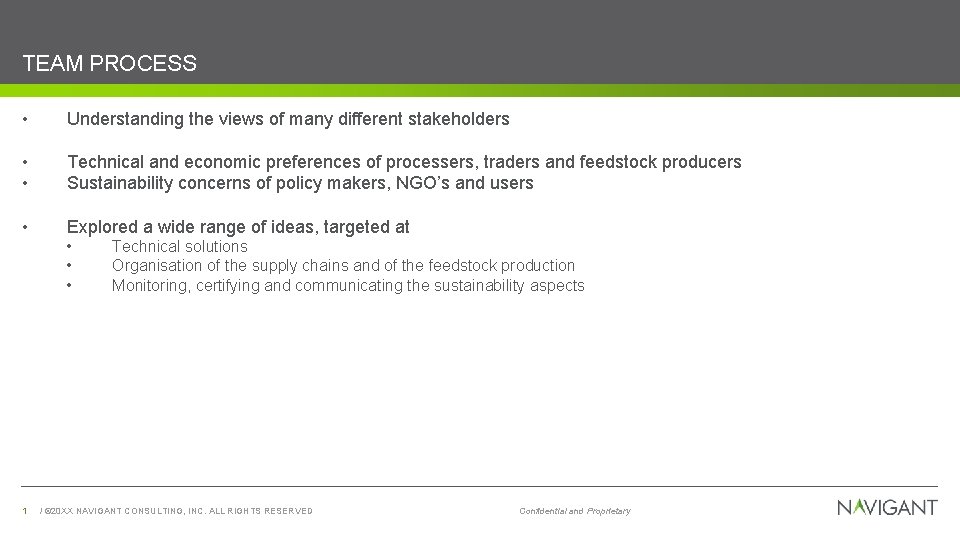 TEAM PROCESS

• Understanding the views of many different stakeholders

• Technical and economic preferences of processers, traders and feedstock producers
• Sustainability concerns of policy makers, NGO's and users

• Explored a wide range of ideas, targeted at
 • Technical solutions
 • Organisation of the supply chains and of the feedstock production
 • Monitoring, certifying and communicating the sustainability aspects

1 / ©20XX NAVIGANT CONSULTING, INC. ALL RIGHTS RESERVED

Confidential and Proprietary

NAVIGANT